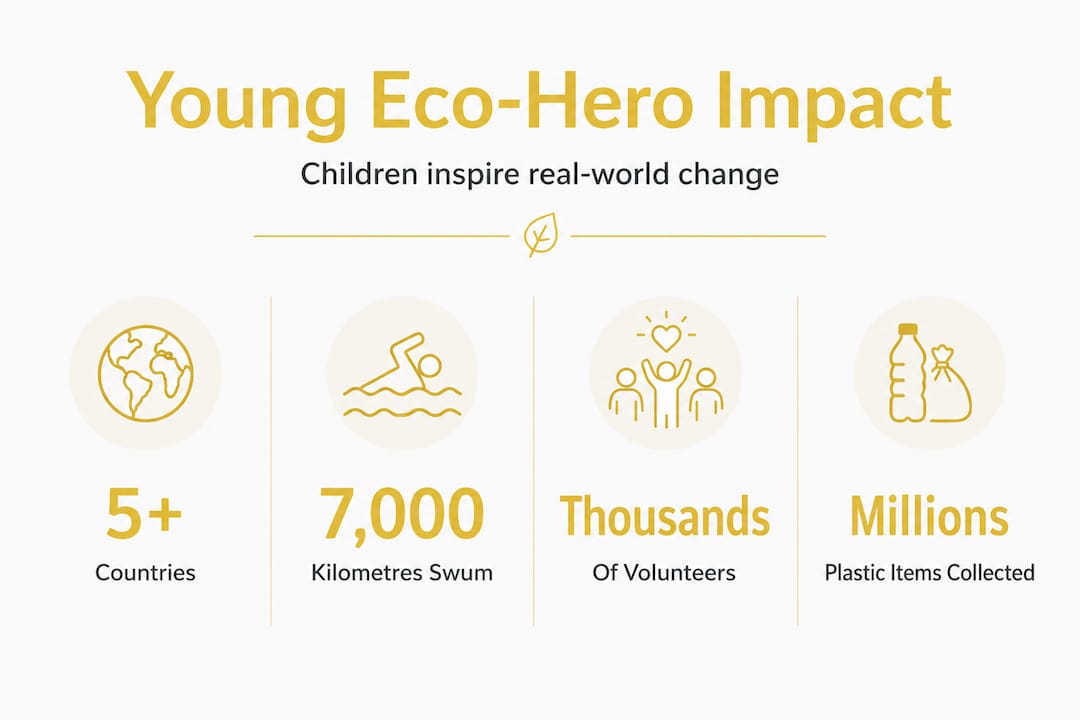 Young Eco-Hero Impact

Children inspire real-world change

5+
Countries

7,000
Kilometres Swum

Thousands
Of Volunteers

Millions
Plastic Items Collected